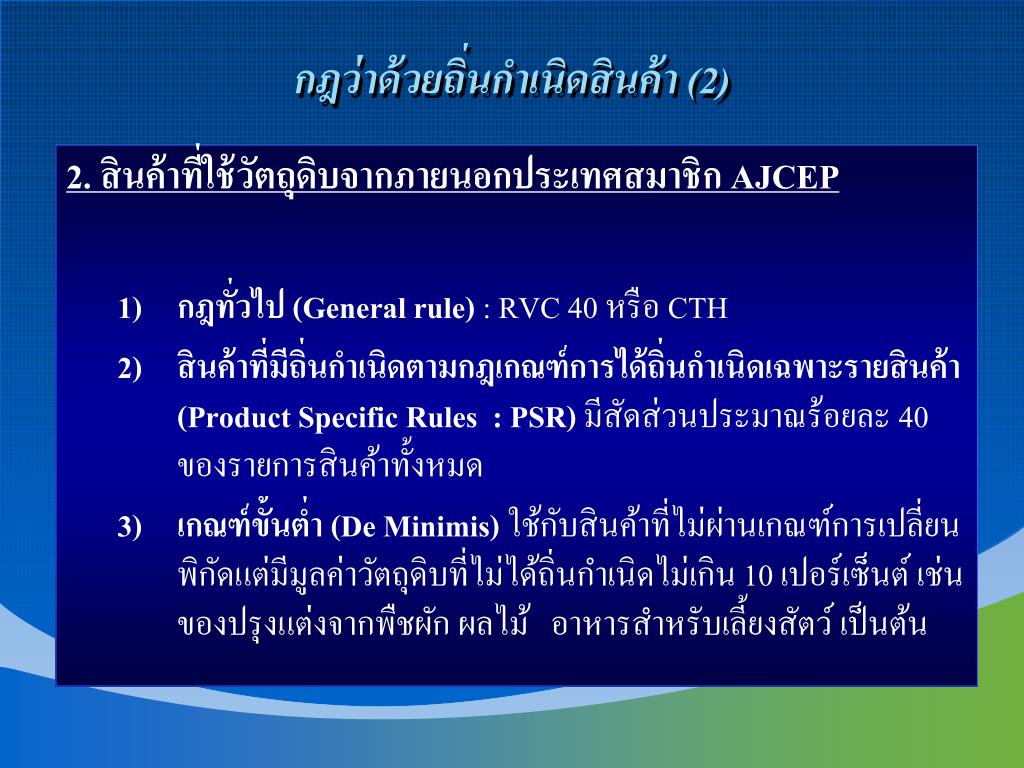 กฎว่าด้วยถิ่นกำเนิดสินค้า (2)

2. สินค้าที่ใช้วัตถุดิบจากภายนอกประเทศสมาชิก AJCEP

1) กฎทั่วไป (General rule) : RVC 40 หรือ CTH

2) สินค้าที่มีถิ่นกำเนิดตามกฎเกณฑ์การได้ถิ่นกำเนิดเฉพาะรายสินค้า (Product Specific Rules : PSR) มีสัดส่วนประมาณร้อยละ 40 ของรายการสินค้าทั้งหมด

3) เกณฑ์ขั้นต่ำ (De Minimis) ใช้กับสินค้าที่ไม่ผ่านเกณฑ์การเปลี่ยนพิกัดแต่มีมูลค่าวัตถุดิบที่ไม่ได้ถิ่นกำเนิดไม่เกิน 10 เปอร์เซ็นต์ เช่น ของปรุงแต่งจากพืชผัก ผลไม้ อาหารสำหรับเลี้ยงสัตว์ เป็นต้น